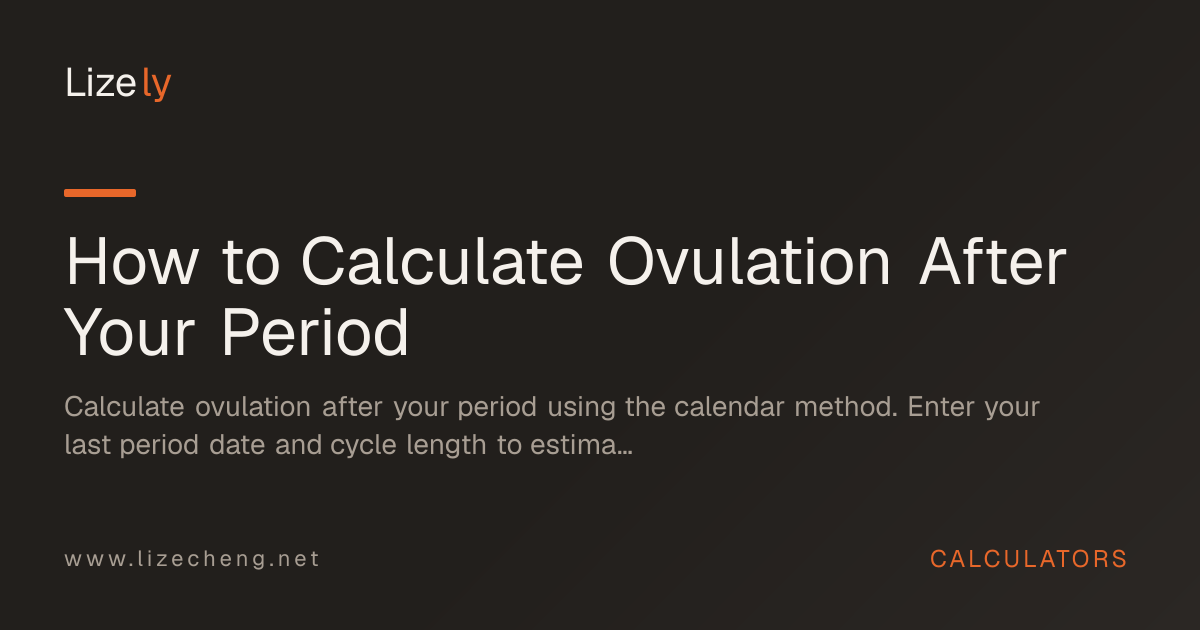 Lizely

How to Calculate Ovulation After Your Period

Calculate ovulation after your period using the calendar method. Enter your last period date and cycle length to estima...

www.lizecheng.net

CALCULATORS